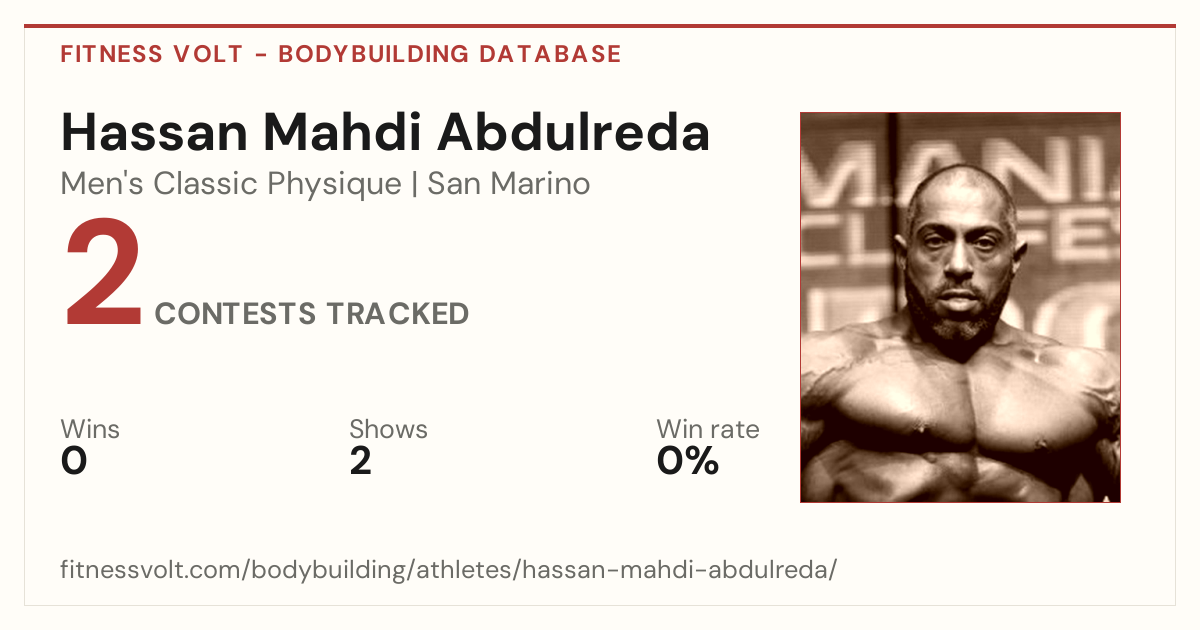 FITNESS VOLT - BODYBUILDING DATABASE

Hassan Mahdi Abdulreda

Men's Classic Physique | San Marino

2 CONTESTS TRACKED

Wins
0

Shows
2

Win rate
0%

fitnessvolt.com/bodybuilding/athletes/hassan-mahdi-abdulreda/